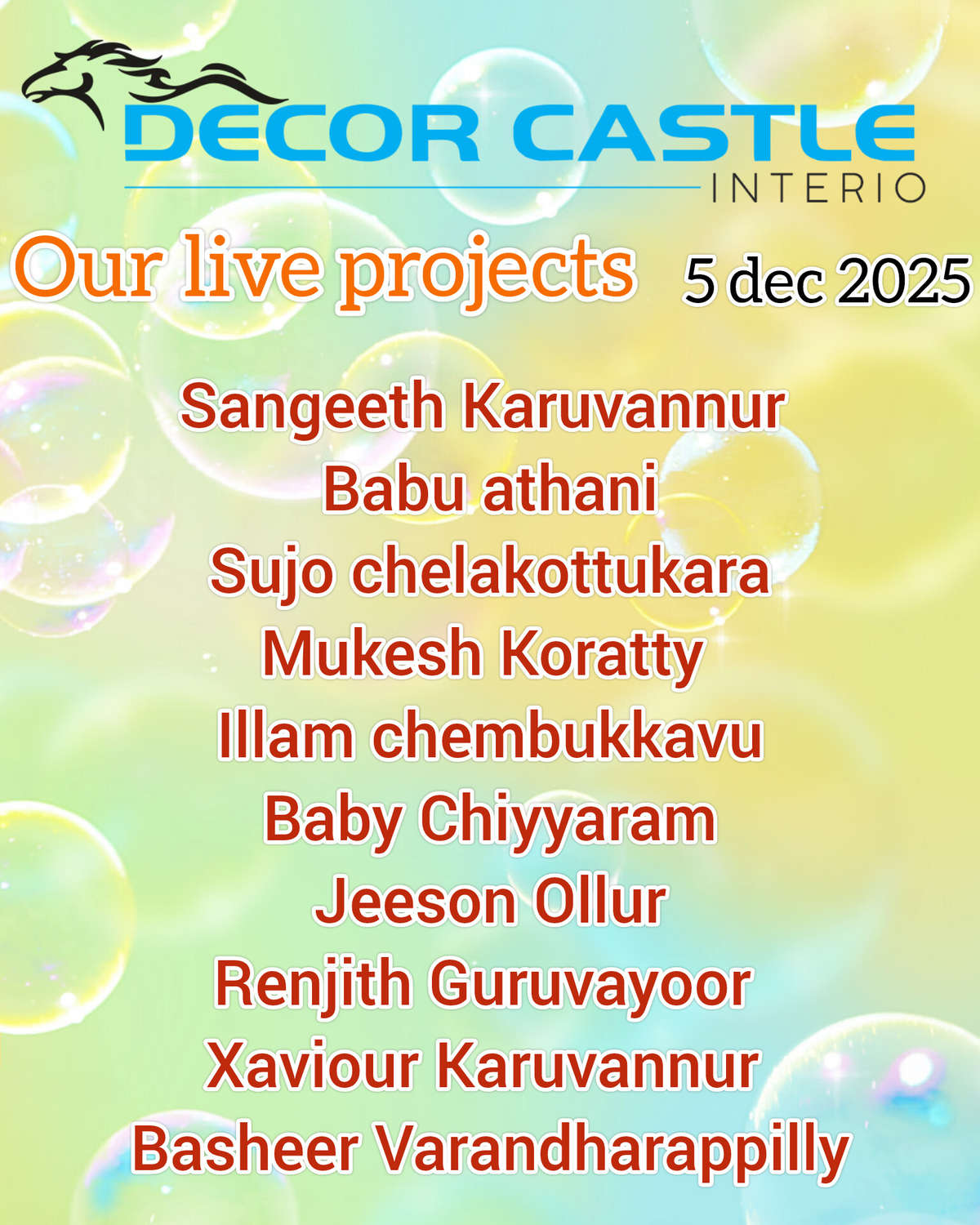 DECOR CASTLE
INTERIO

Our live projects 5 dec 2025

Sangeeth Karuvannur
Babu athani
Sujo chelakottukara
Mukesh Koratty
Illam chembukkavu
Baby Chiyyaram
Jeeson Ollur
Renjith Guruvayoor
Xaviour Karuvannur
Basheer Varandharappilly